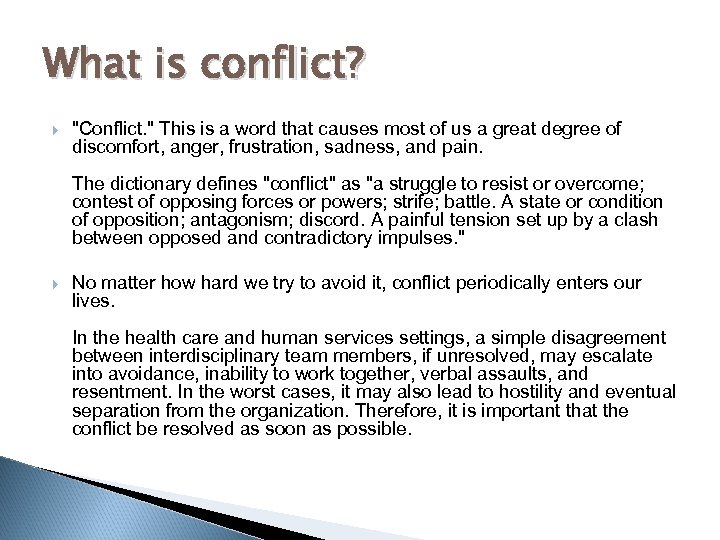 What is conflict?

"Conflict." This is a word that causes most of us a great degree of discomfort, anger, frustration, sadness, and pain.

The dictionary defines "conflict" as "a struggle to resist or overcome; contest of opposing forces or powers; strife; battle. A state or condition of opposition; antagonism; discord. A painful tension set up by a clash between opposed and contradictory impulses."

No matter how hard we try to avoid it, conflict periodically enters our lives.

In the health care and human services settings, a simple disagreement between interdisciplinary team members, if unresolved, may escalate into avoidance, inability to work together, verbal assaults, and resentment. In the worst cases, it may also lead to hostility and eventual separation from the organization. Therefore, it is important that the conflict be resolved as soon as possible.